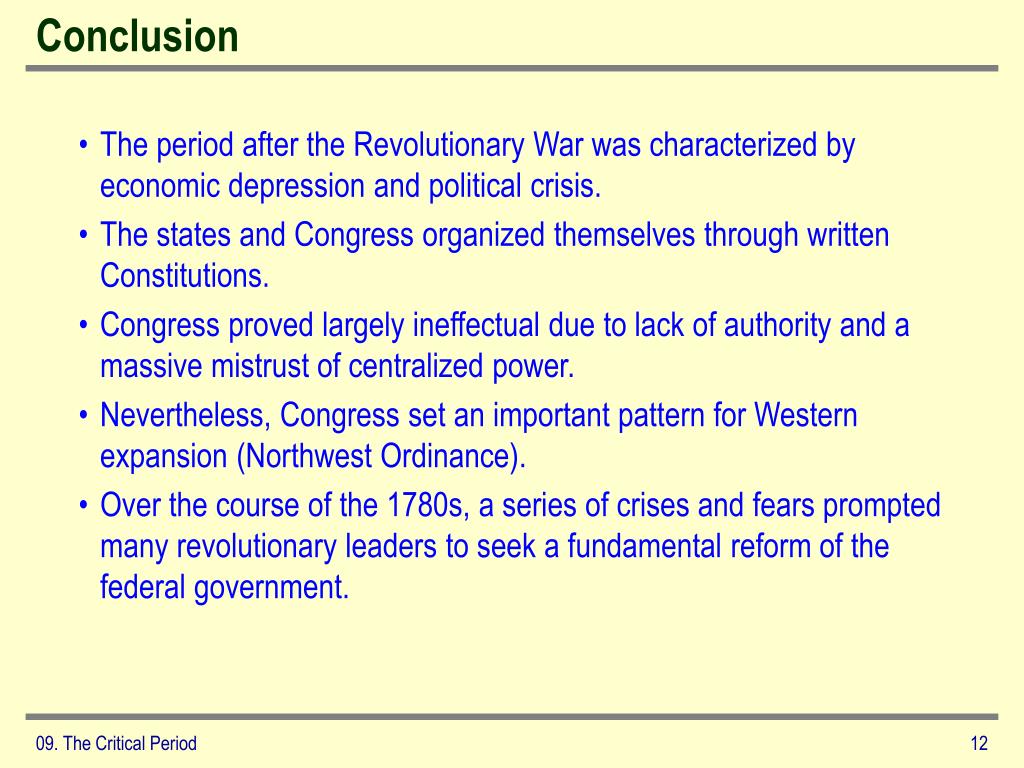 Conclusion

• The period after the Revolutionary War was characterized by economic depression and political crisis.
• The states and Congress organized themselves through written Constitutions.
• Congress proved largely ineffectual due to lack of authority and a massive mistrust of centralized power.
• Nevertheless, Congress set an important pattern for Western expansion (Northwest Ordinance).
• Over the course of the 1780s, a series of crises and fears prompted many revolutionary leaders to seek a fundamental reform of the federal government.

09. The Critical Period

12